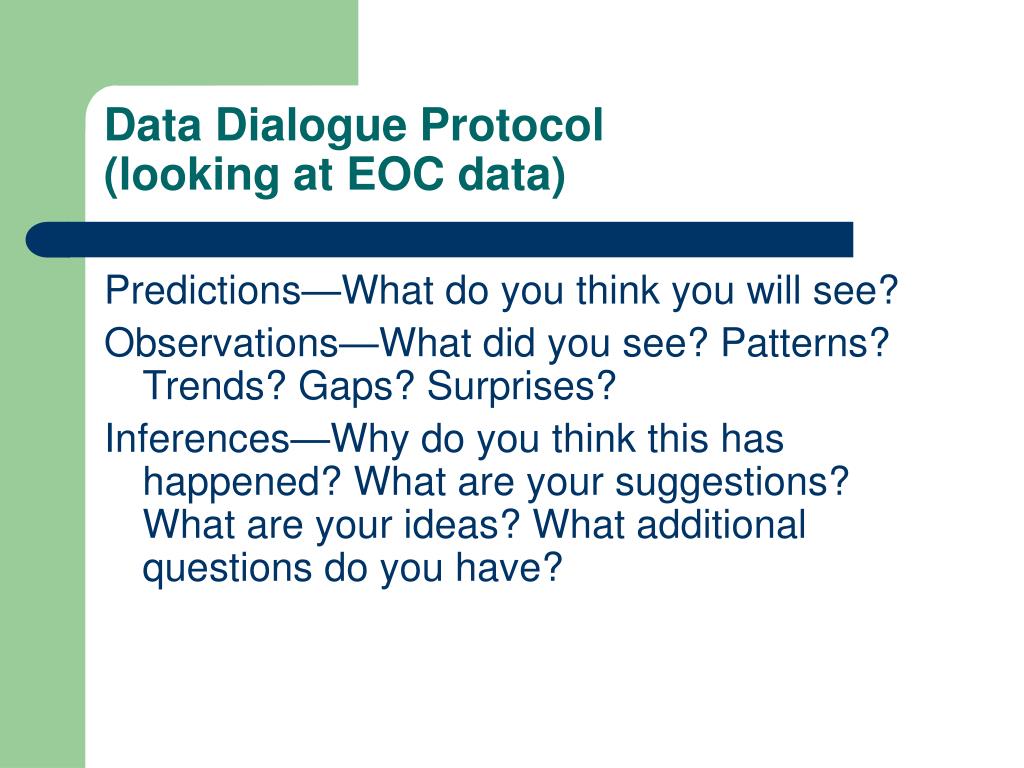 Data Dialogue Protocol
(looking at EOC data)

Predictions—What do you think you will see?

Observations—What did you see? Patterns? Trends? Gaps? Surprises?

Inferences—Why do you think this has happened? What are your suggestions? What are your ideas? What additional questions do you have?